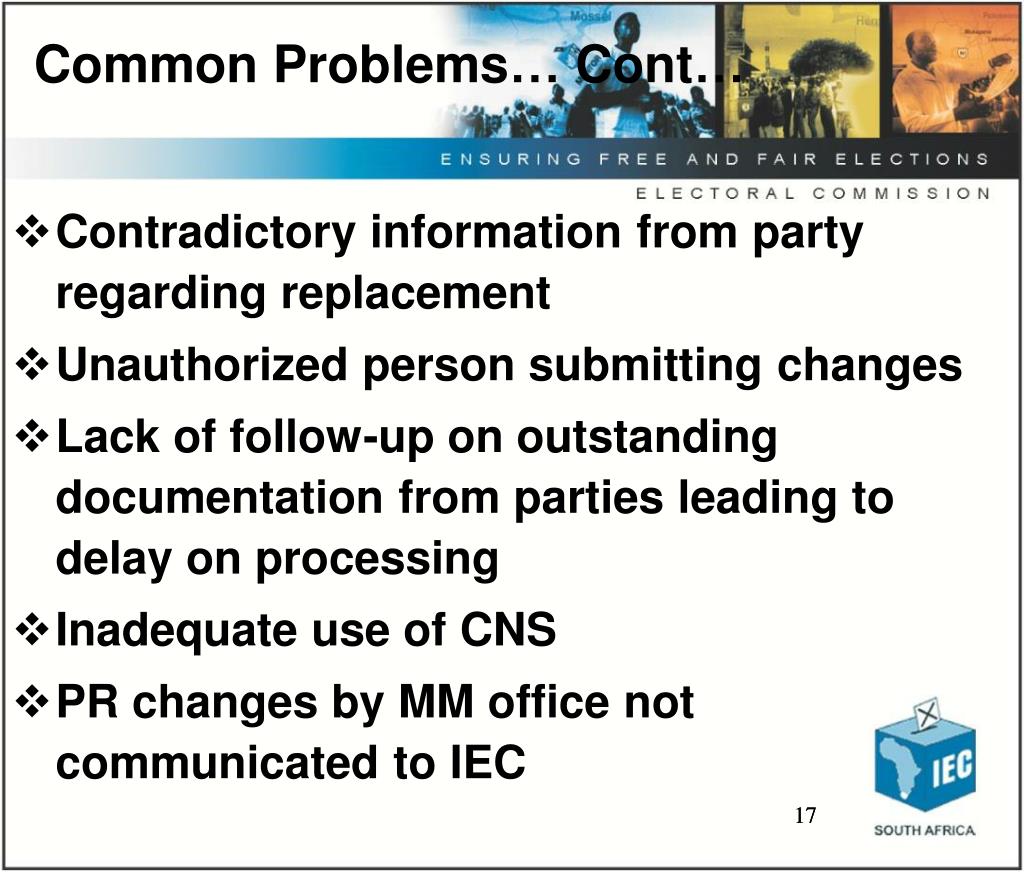 Common Problems… Cont…

ENSURING FREE AND FAIR ELECTIONS

ELECTORAL COMMISSION

❖ Contradictory information from party regarding replacement

❖ Unauthorized person submitting changes

❖ Lack of follow-up on outstanding documentation from parties leading to delay on processing

❖ Inadequate use of CNS

❖ PR changes by MM office not communicated to IEC

17

IEC

SOUTH AFRICA